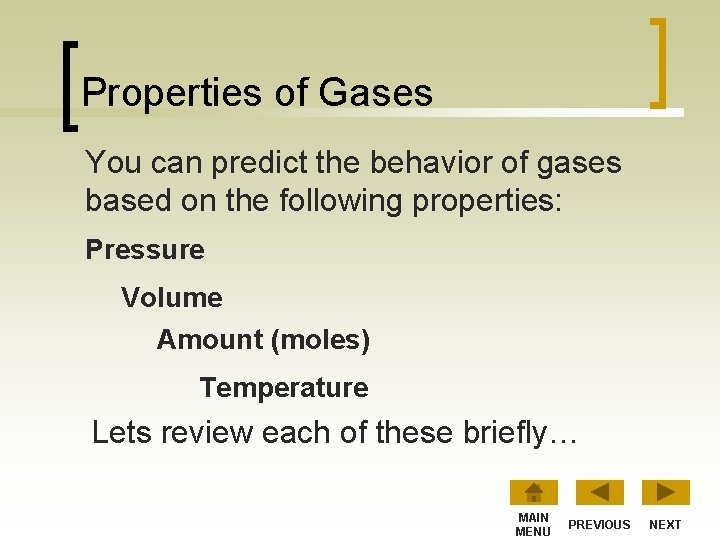 Properties of Gases

You can predict the behavior of gases based on the following properties:

Pressure

Volume

Amount (moles)

Temperature

Lets review each of these briefly…

MAIN MENU

PREVIOUS

NEXT